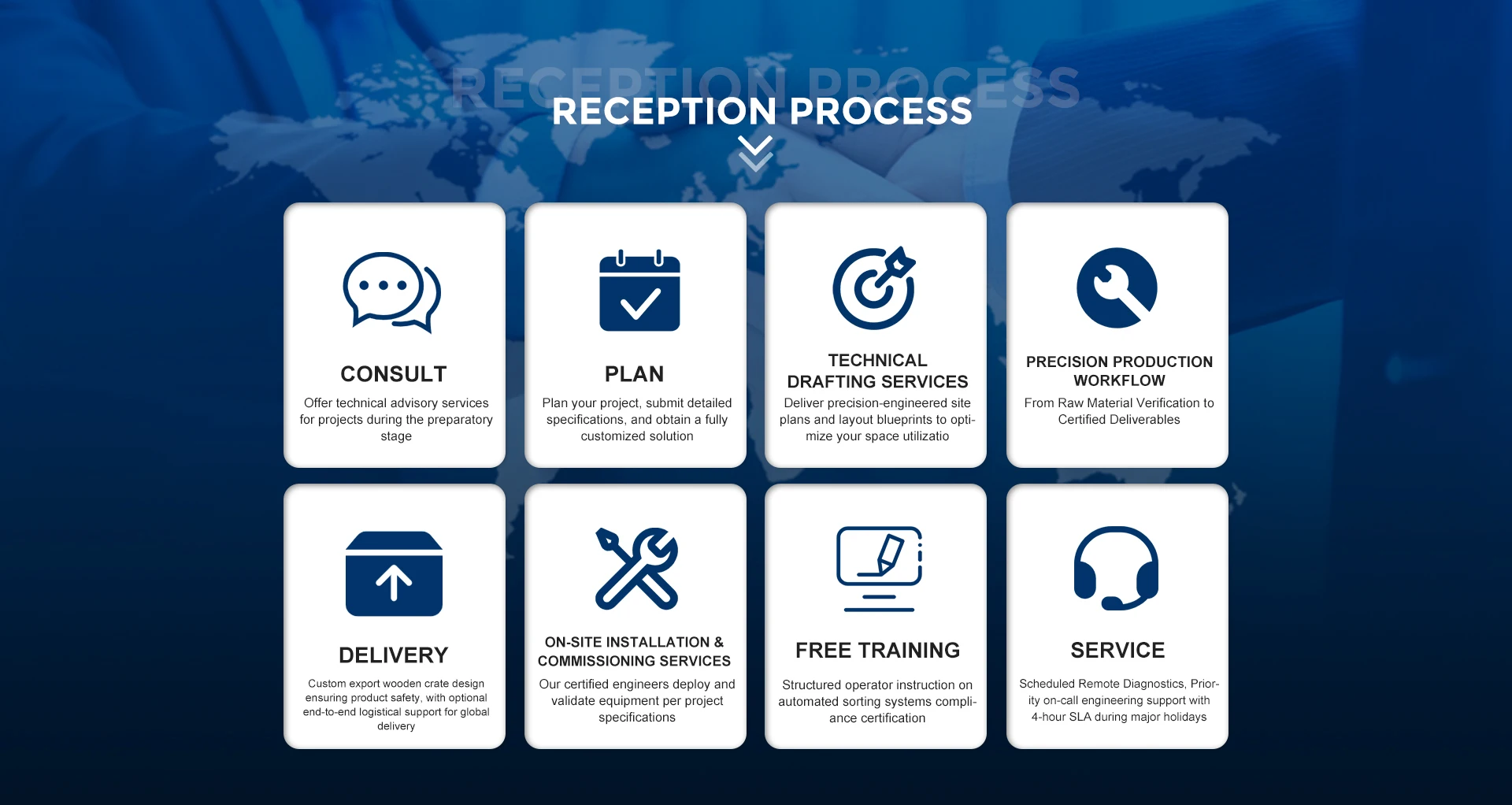 RECEPTION PROCESS

RECEPTION PROCESS

CONSULT

Offer technical advisory services for projects during the preparatory stage

PLAN

Plan your project, submit detailed specifications, and obtain a fully customized solution

TECHNICAL DRAFTING SERVICES

Deliver precision-engineered site plans and layout blueprints to optimize your space utilizatio

PRECISION PRODUCTION WORKFLOW

From Raw Material Verification to Certified Deliverables

DELIVERY

Custom export wooden crate design ensuring product safety, with optional end-to-end logistical support for global delivery

ON-SITE INSTALLATION & COMMISSIONING SERVICES

Our certified engineers deploy and validate equipment per project specifications

FREE TRAINING

Structured operator instruction on automated sorting systems compliance certification

SERVICE

Scheduled Remote Diagnostics, Priority on-call engineering support with 4-hour SLA during major holidays